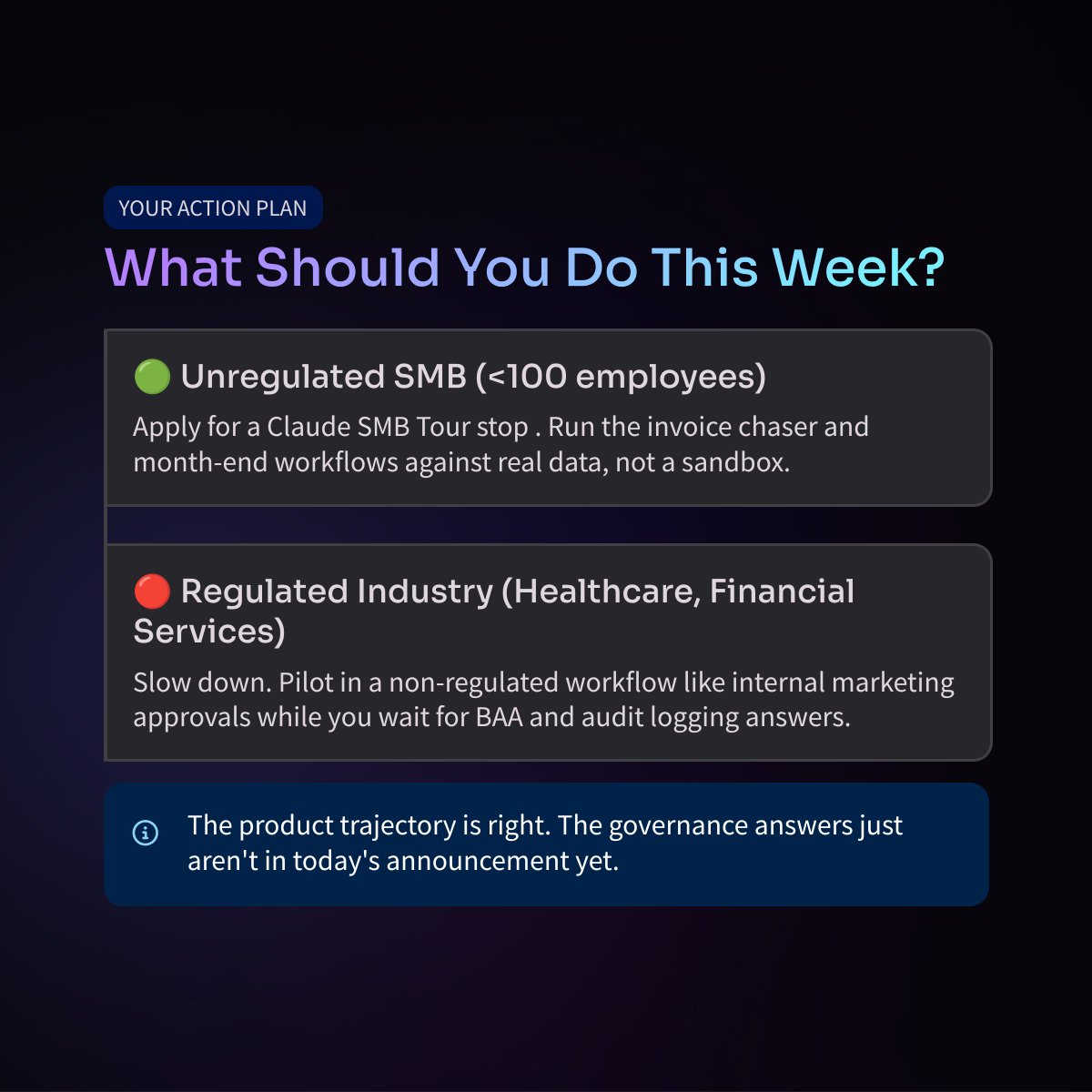 YOUR ACTION PLAN

What Should You Do This Week?

🟢 Unregulated SMB (<100 employees)

Apply for a Claude SMB Tour stop . Run the invoice chaser and month-end workflows against real data, not a sandbox.

🔴 Regulated Industry (Healthcare, Financial Services)

Slow down. Pilot in a non-regulated workflow like internal marketing approvals while you wait for BAA and audit logging answers.

The product trajectory is right. The governance answers just aren't in today's announcement yet.